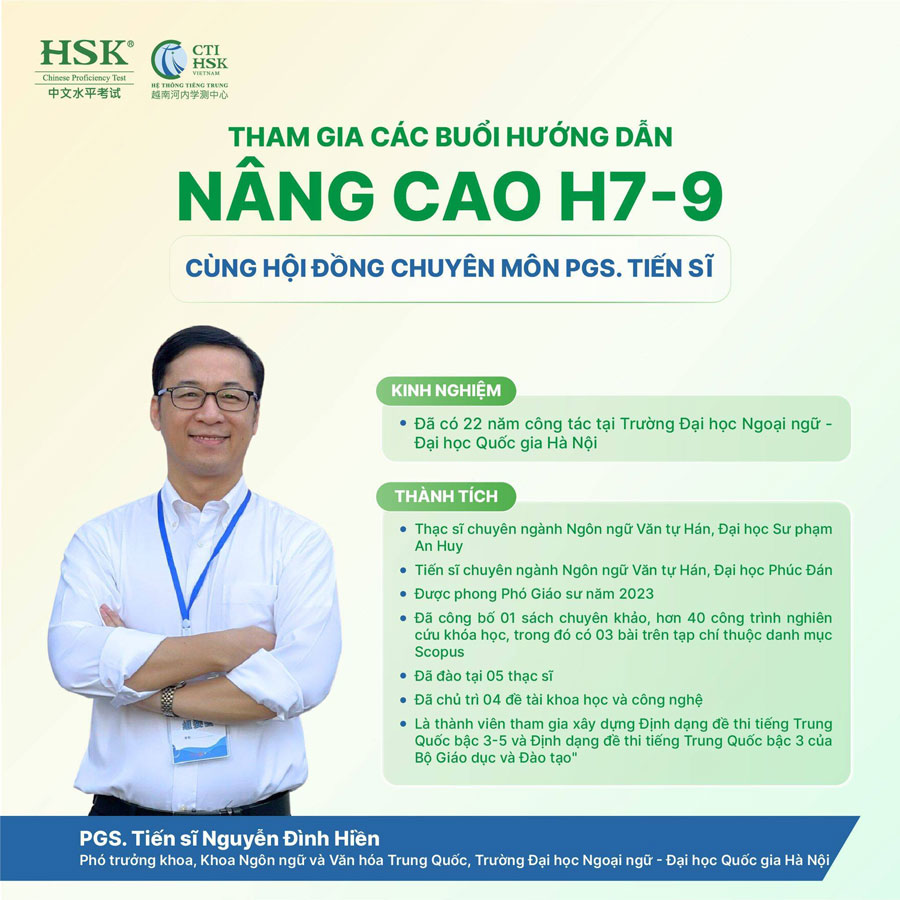 HSK®
Chinese Proficiency Test
中文水平考试

CTI HSK
VIETNAM
HỆ THỐNG TIẾNG TRUNG
越南河内学测中心

THAM GIA CÁC BUỔI HƯỚNG DẪN
NÂNG CAO H7-9
CÙNG HỘI ĐỒNG CHUYÊN MÔN PGS. TIẾN SĨ

KINH NGHIỆM
• Đã có 22 năm công tác tại Trường Đại học Ngoại ngữ - Đại học Quốc gia Hà Nội

THÀNH TÍCH
• Thạc sĩ chuyên ngành Ngôn ngữ Văn tự Hán, Đại học Sư phạm An Huy
• Tiến sĩ chuyên ngành Ngôn ngữ Văn tự Hán, Đại học Phúc Đán
• Được phong Phó Giáo sư năm 2023
• Đã công bố 01 sách chuyên khảo, hơn 40 công trình nghiên cứu khóa học, trong đó có 03 bài trên tạp chí thuộc danh mục Scopus
• Đã đào tại 05 thạc sĩ
• Đã chủ trì 04 đề tài khoa học và công nghệ
• Là thành viên tham gia xây dựng Định dạng đề thi tiếng Trung Quốc bậc 3-5 và Định dạng đề thi tiếng Trung Quốc bậc 3 của Bộ Giáo dục và Đào tạo"

PGS. Tiến sĩ Nguyễn Đình Hiền
Phó trưởng khoa, Khoa Ngôn ngữ và Văn hóa Trung Quốc, Trường Đại học Ngoại ngữ - Đại học Quốc gia Hà Nội